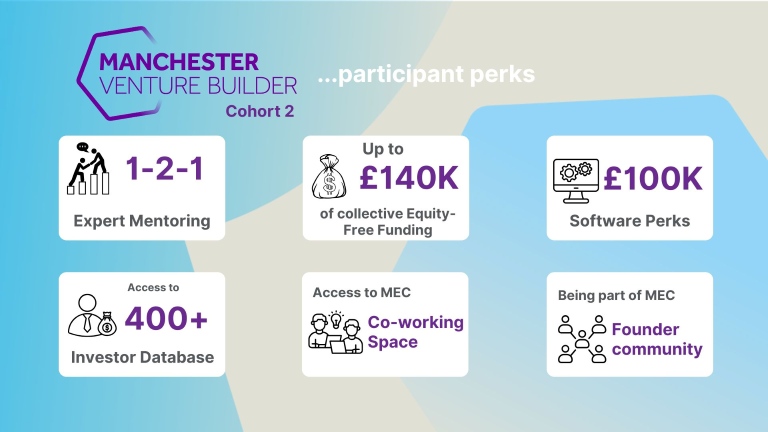 MANCHESTER VENTURE BUILDER
Cohort 2

...participant perks

1-2-1
Expert Mentoring

Up to
£140K
of collective Equity-Free Funding

£100K
Software Perks

Access to
400+
Investor Database

Access to MEC
Co-working Space

Being part of MEC
Founder community